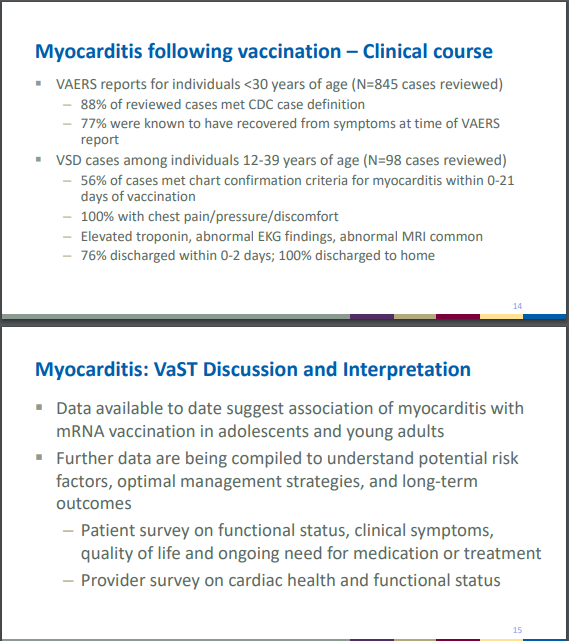 Myocarditis following vaccination – Clinical course

▪ VAERS reports for individuals <30 years of age (N=845 cases reviewed)
 – 88% of reviewed cases met CDC case definition
 – 77% were known to have recovered from symptoms at time of VAERS report
▪ VSD cases among individuals 12-39 years of age (N=98 cases reviewed)
 – 56% of cases met chart confirmation criteria for myocarditis within 0-21 days of vaccination
 – 100% with chest pain/pressure/discomfort
 – Elevated troponin, abnormal EKG findings, abnormal MRI common
 – 76% discharged within 0-2 days; 100% discharged to home

14

Myocarditis: VaST Discussion and Interpretation

▪ Data available to date suggest association of myocarditis with mRNA vaccination in adolescents and young adults
▪ Further data are being compiled to understand potential risk factors, optimal management strategies, and long-term outcomes
 – Patient survey on functional status, clinical symptoms, quality of life and ongoing need for medication or treatment
 – Provider survey on cardiac health and functional status

15